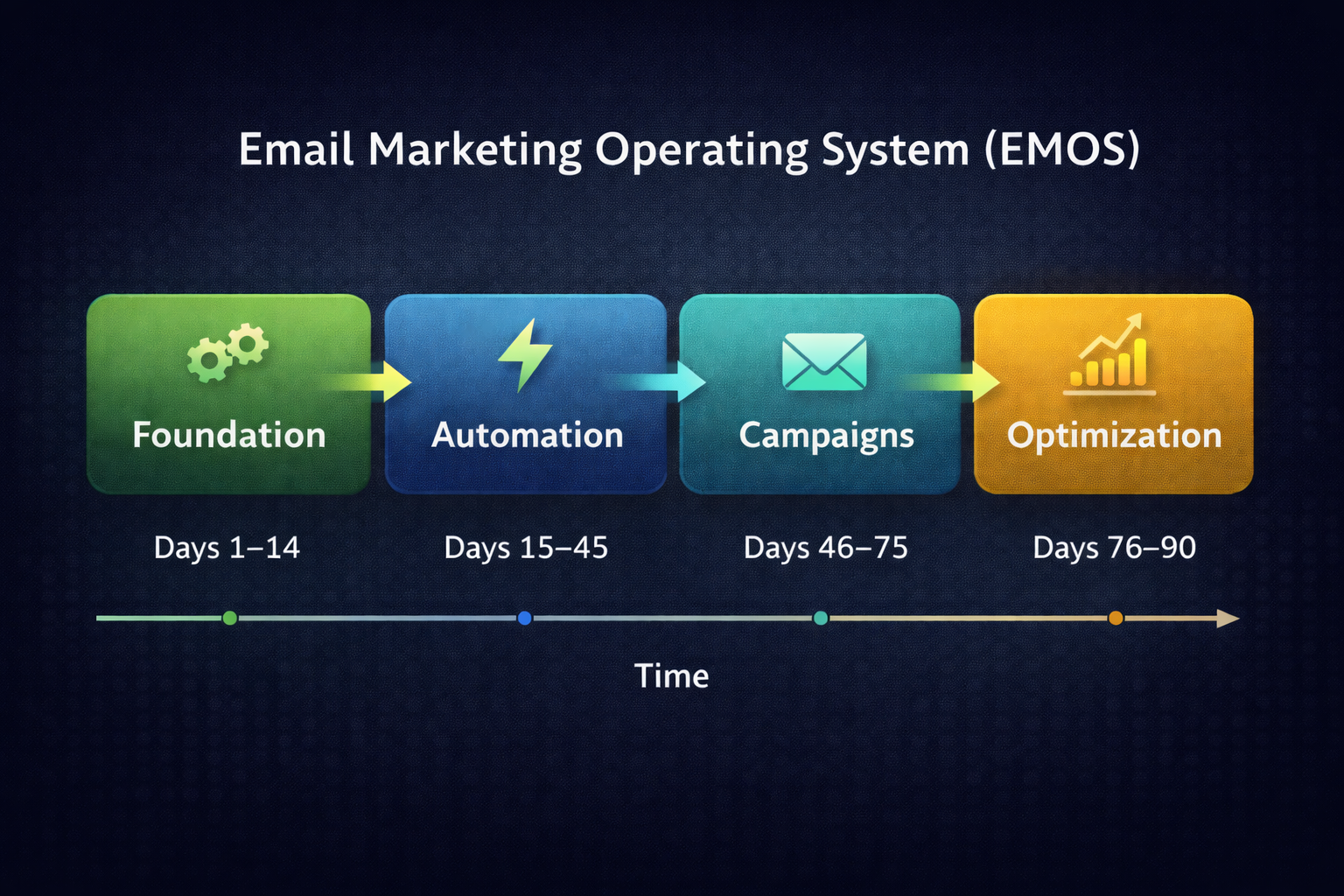 Email Marketing Operating System (EMOS)

Foundation

Automation

Campaigns

Optimization

Days 1–14

Days 15–45

Days 46–75

Days 76–90

Time